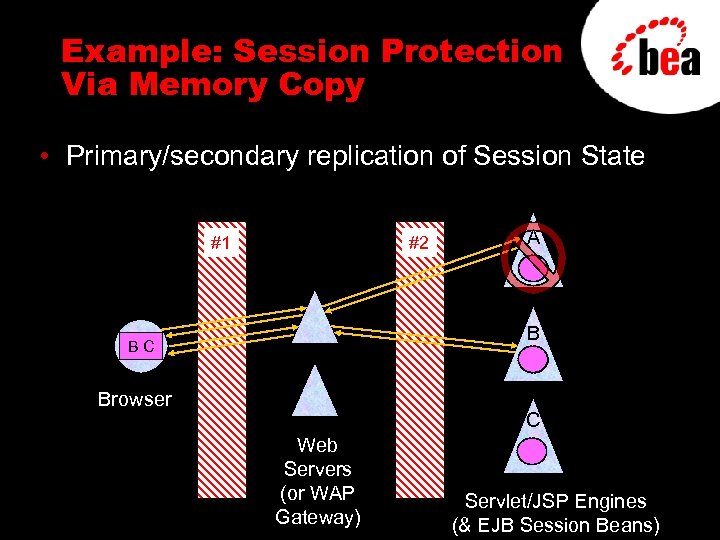 Example: Session Protection Via Memory Copy

bea

• Primary/secondary replication of Session State

#1

#2

A

B

C

B C

Browser

Web Servers (or WAP Gateway)

Servlet/JSP Engines (& EJB Session Beans)